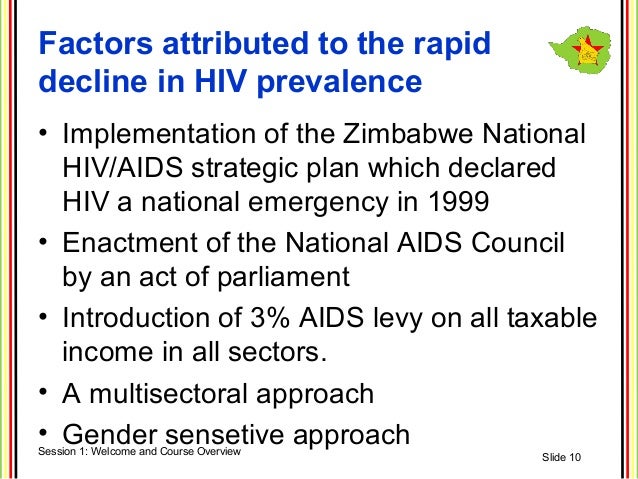 Factors attributed to the rapid decline in HIV prevalence

• Implementation of the Zimbabwe National HIV/AIDS strategic plan which declared HIV a national emergency in 1999
• Enactment of the National AIDS Council by an act of parliament
• Introduction of 3% AIDS levy on all taxable income in all sectors.
• A multisectoral approach
• Gender sensetive approach

Session 1: Welcome and Course Overview

Slide 10